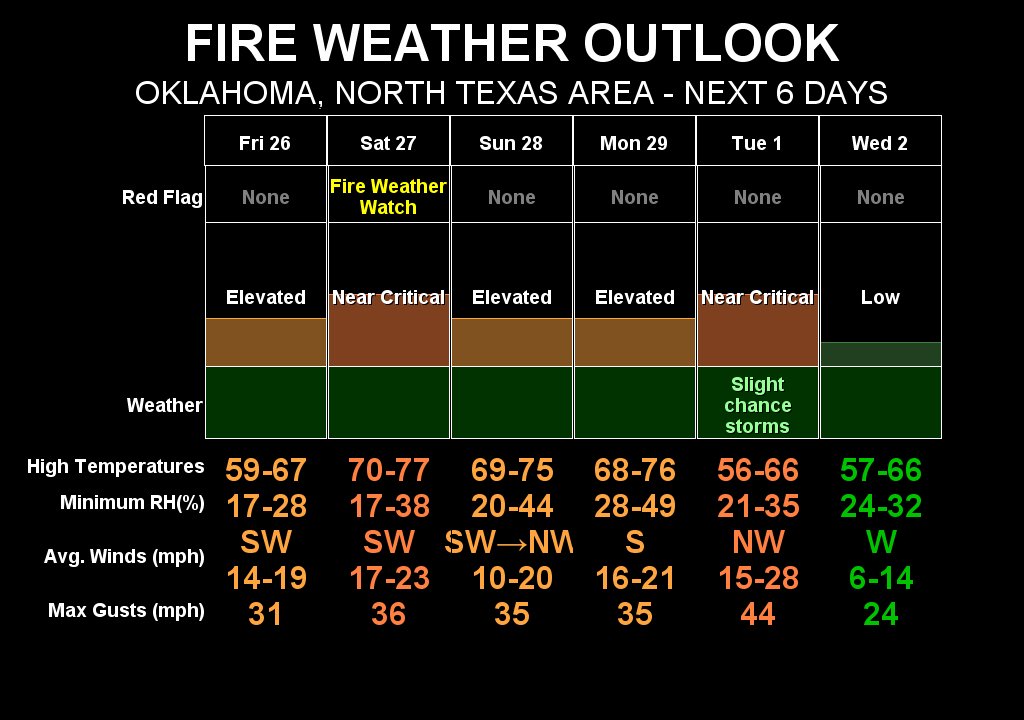 FIRE WEATHER OUTLOOK
OKLAHOMA, NORTH TEXAS AREA - NEXT 6 DAYS

| | Fri 26 | Sat 27 | Sun 28 | Mon 29 | Tue 1 | Wed 2 |
|---|---|---|---|---|---|---|
| Red Flag | None | Fire Weather Watch | None | None | None | None |
| | Elevated | Near Critical | Elevated | Elevated | Near Critical | Low |
| Weather | | | | | Slight chance storms | |
| High Temperatures | 59-67 | 70-77 | 69-75 | 68-76 | 56-66 | 57-66 |
| Minimum RH(%) | 17-28 | 17-38 | 20-44 | 28-49 | 21-35 | 24-32 |
| Avg. Winds (mph) | SW 14-19 | SW 17-23 | SW→NW 10-20 | S 16-21 | NW 15-28 | W 6-14 |
| Max Gusts (mph) | 31 | 36 | 35 | 35 | 44 | 24 |